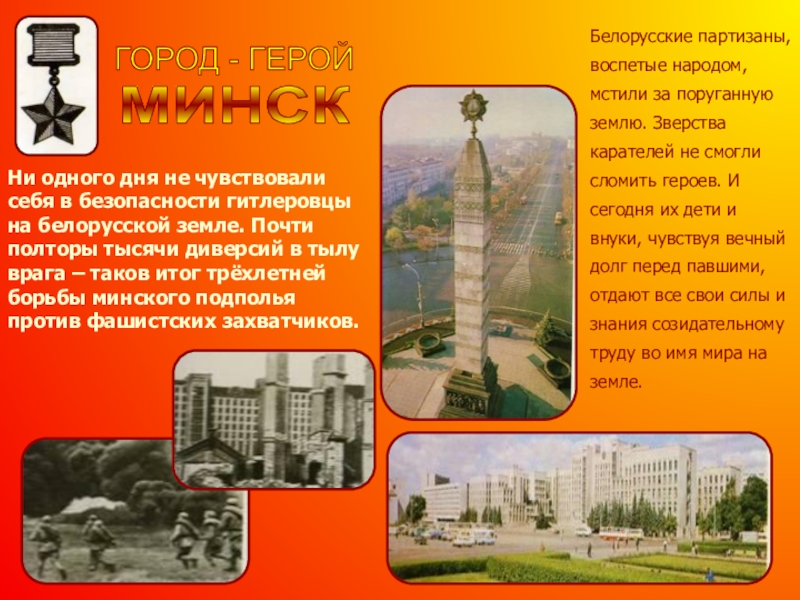 ГОРОД - ГЕРОЙ
МИНСК

Ни одного дня не чувствовали себя в безопасности гитлеровцы на белорусской земле. Почти полторы тысячи диверсий в тылу врага – таков итог трёхлетней борьбы минского подполья против фашистских захватчиков.

Белорусские партизаны, воспетые народом, мстили за поруганную землю. Зверства карателей не смогли сломить героев. И сегодня их дети и внуки, чувствуя вечный долг перед павшими, отдают все свои силы и знания созидательному труду во имя мира на земле.